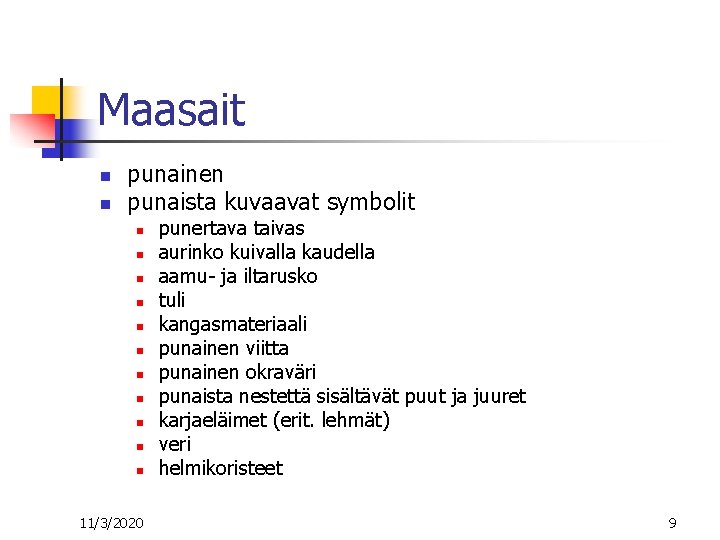 Maasait

- punainen
- punaista kuvaavat symbolit
  - punertava taivas
  - aurinko kuivalla kaudella
  - aamu- ja iltarusko
  - tuli
  - kangasmateriaali
  - punainen viitta
  - punainen okraväri
  - punaista nestettä sisältävät puut ja juuret
  - karjaeläimet (erit. lehmät)
  - veri
  - helmikoristeet

11/3/2020

9